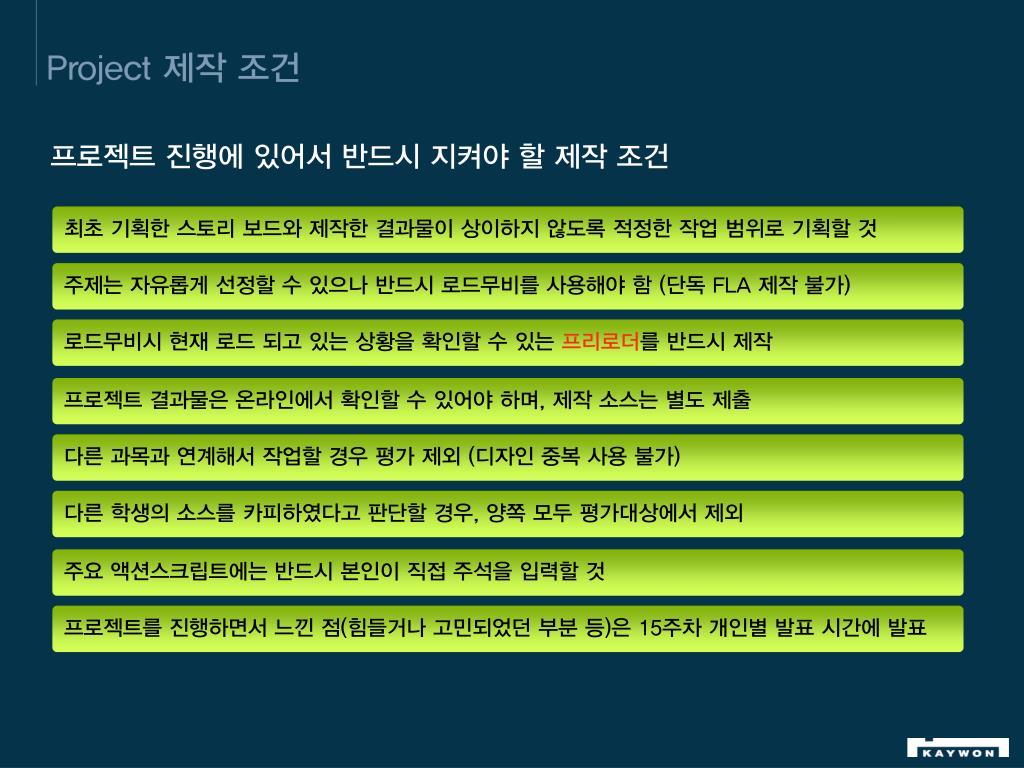 Project 제작 조건

프로젝트 진행에 있어서 반드시 지켜야 할 제작 조건

최초 기획한 스토리 보드와 제작한 결과물이 상이하지 않도록 적정한 작업 범위로 기획할 것

주제는 자유롭게 선정할 수 있으나 반드시 로드무비를 사용해야 함 (단독 FLA 제작 불가)

로드무비시 현재 로드 되고 있는 상황을 확인할 수 있는 프리로더를 반드시 제작

프로젝트 결과물은 온라인에서 확인할 수 있어야 하며, 제작 소스는 별도 제출

다른 과목과 연계해서 작업할 경우 평가 제외 (디자인 중복 사용 불가)

다른 학생의 소스를 카피하였다고 판단할 경우, 양쪽 모두 평가대상에서 제외

주요 액션스크립트에는 반드시 본인이 직접 주석을 입력할 것

프로젝트를 진행하면서 느낀 점(힘들거나 고민되었던 부분 등)은 15주차 개인별 발표 시간에 발표

KAYWON